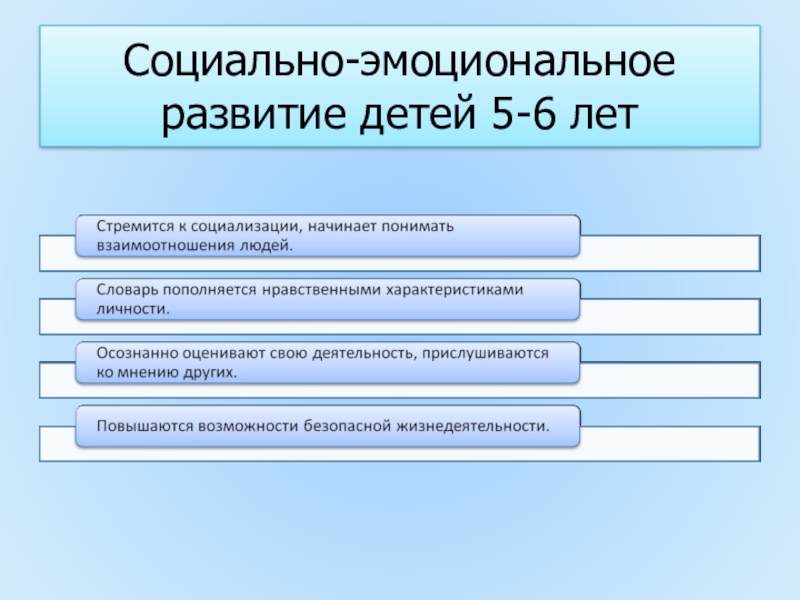 Социально-эмоциональное развитие детей 5-6 лет

Стремится к социализации, начинает понимать взаимоотношения людей.

Словарь пополняется нравственными характеристиками личности.

Осознанно оценивают свою деятельность, прислушиваются ко мнению других.

Повышаются возможности безопасной жизнедеятельности.